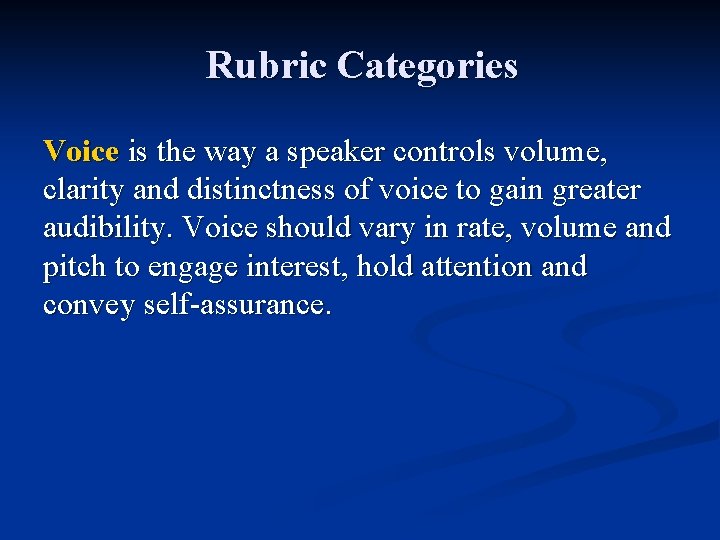 Rubric Categories

Voice is the way a speaker controls volume, clarity and distinctness of voice to gain greater audibility. Voice should vary in rate, volume and pitch to engage interest, hold attention and convey self-assurance.